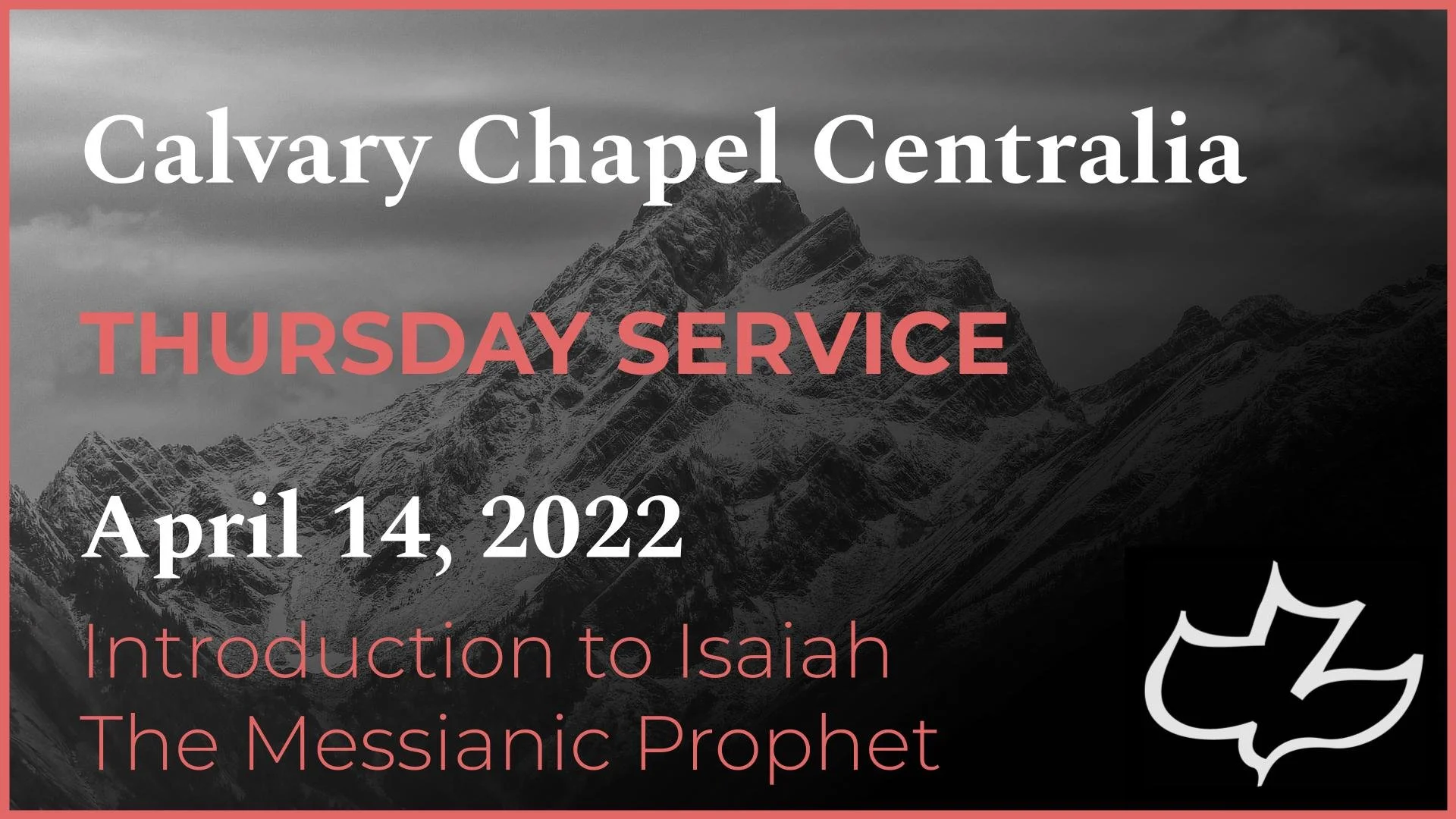 Calvary Chapel Centralia

THURSDAY SERVICE

April 14, 2022

Introduction to Isaiah
The Messianic Prophet